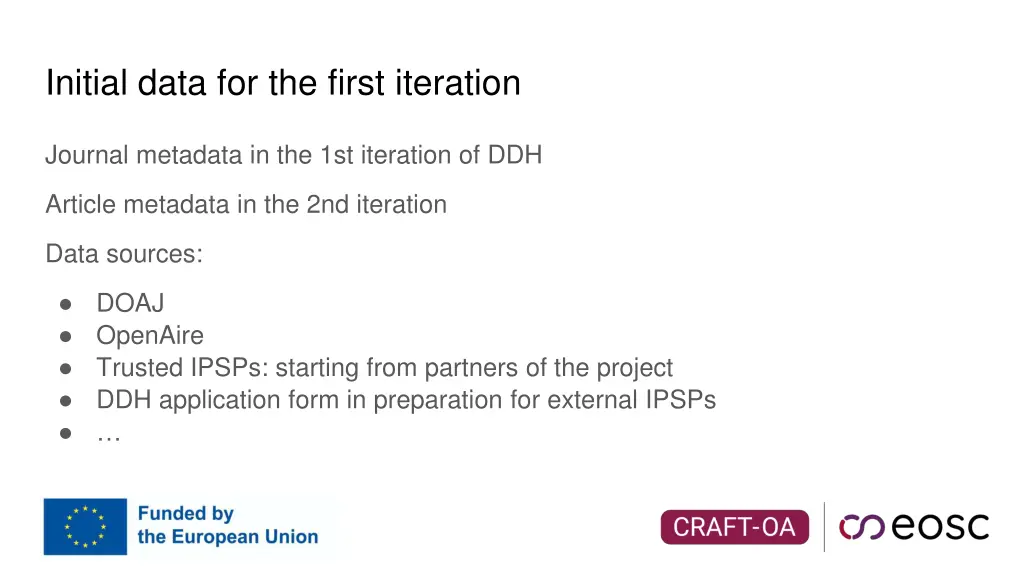 Initial data for the first iteration

Journal metadata in the 1st iteration of DDH

Article metadata in the 2nd iteration

Data sources:

● DOAJ
● OpenAire
● Trusted IPSPs: starting from partners of the project
● DDH application form in preparation for external IPSPs
● …

Funded by the European Union

CRAFT-OA

eosc